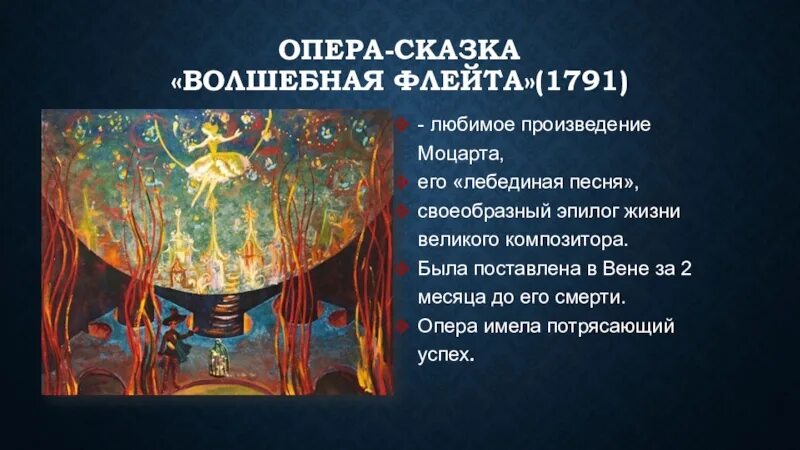 ОПЕРА-СКАЗКА
«ВОЛШЕБНАЯ ФЛЕЙТА»(1791)

- любимое произведение Моцарта,

его «лебединая песня»,

своеобразный эпилог жизни великого композитора.

Была поставлена в Вене за 2 месяца до его смерти.

Опера имела потрясающий успех.